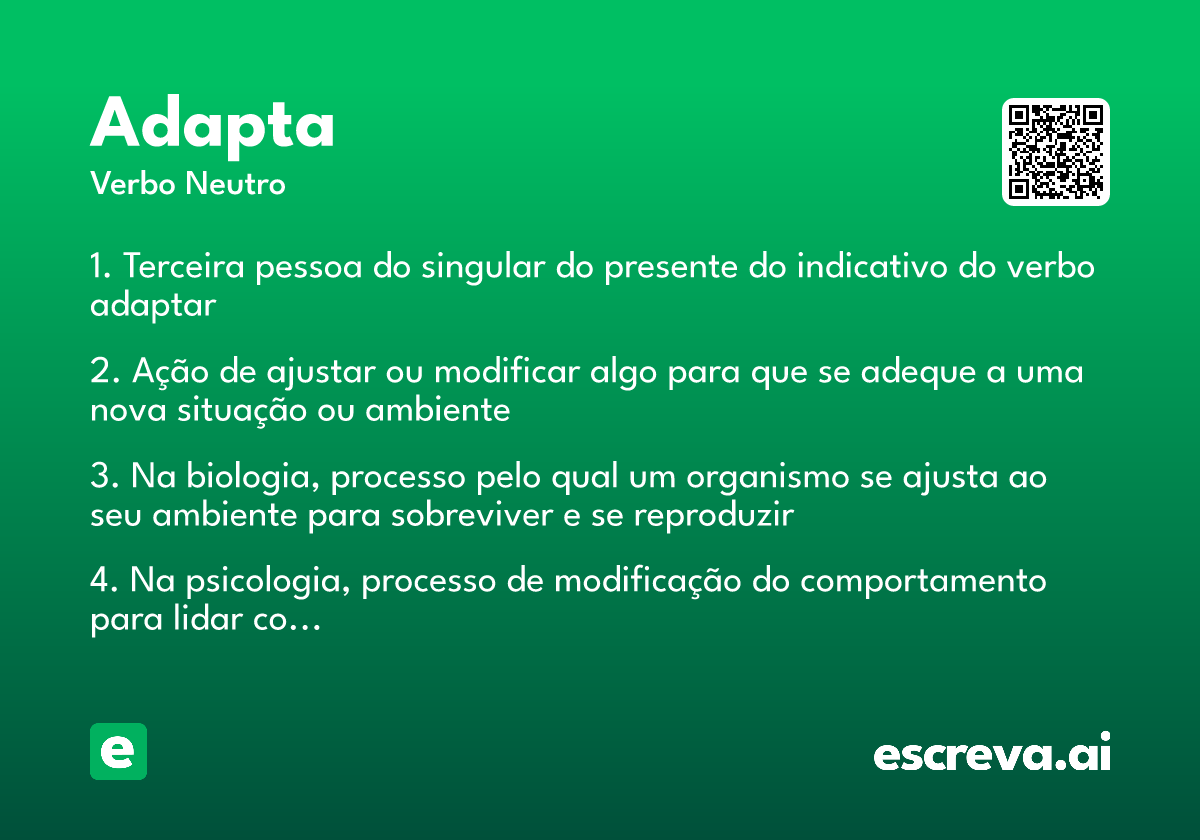 Adapta
Verbo Neutro

1. Terceira pessoa do singular do presente do indicativo do verbo adaptar

2. Ação de ajustar ou modificar algo para que se adeque a uma nova situação ou ambiente

3. Na biologia, processo pelo qual um organismo se ajusta ao seu ambiente para sobreviver e se reproduzir

4. Na psicologia, processo de modificação do comportamento para lidar co...

e

escreva.ai